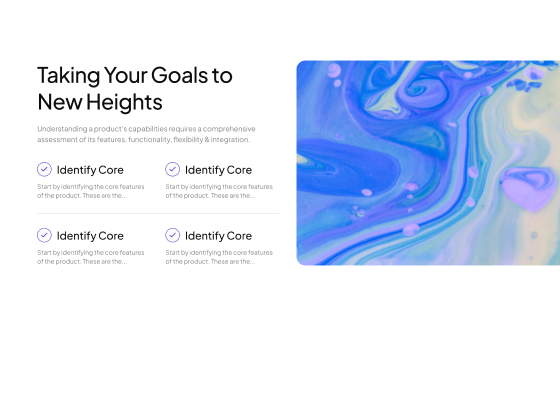 Taking Your Goals to New Heights

Understanding a product's capabilities requires a comprehensive assessment of its features, functionality, flexibility & integration.

Identify Core

Start by identifying the core features of the product. These are the...

Identify Core

Start by identifying the core features of the product. These are the...

Identify Core

Start by identifying the core features of the product. These are the...

Identify Core

Start by identifying the core features of the product. These are the...